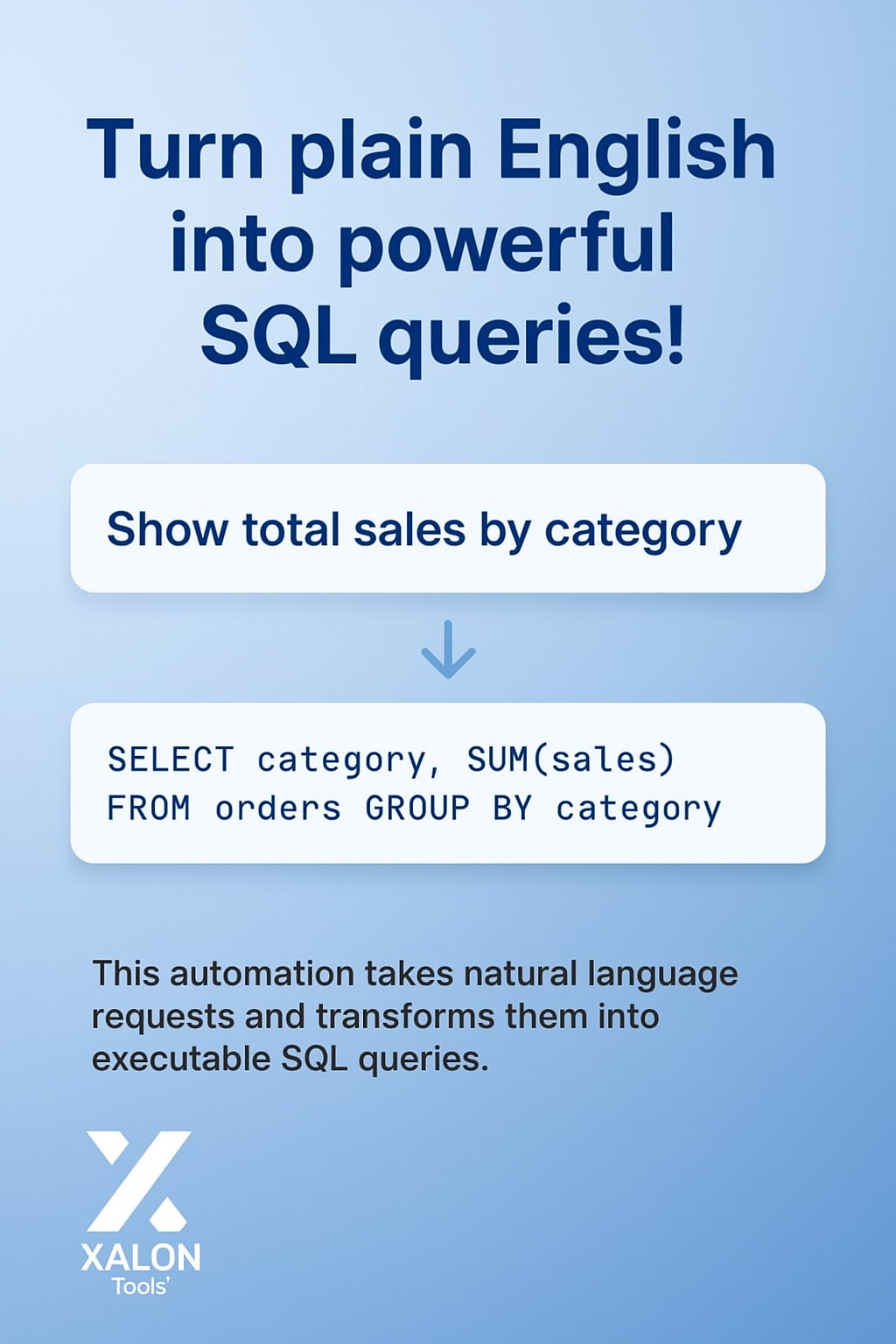 Turn plain English into powerful SQL queries!

Show total sales by category

SELECT category, SUM(sales)
FROM orders GROUP BY category

This automation takes natural language requests and transforms them into executable SQL queries.

XALON
Tools'